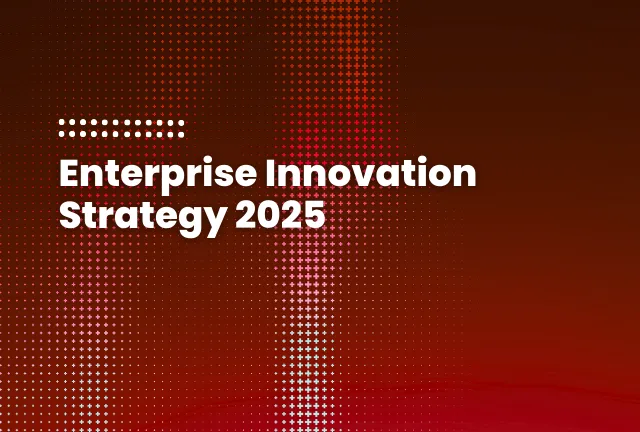 Enterprise Innovation Strategy 2025